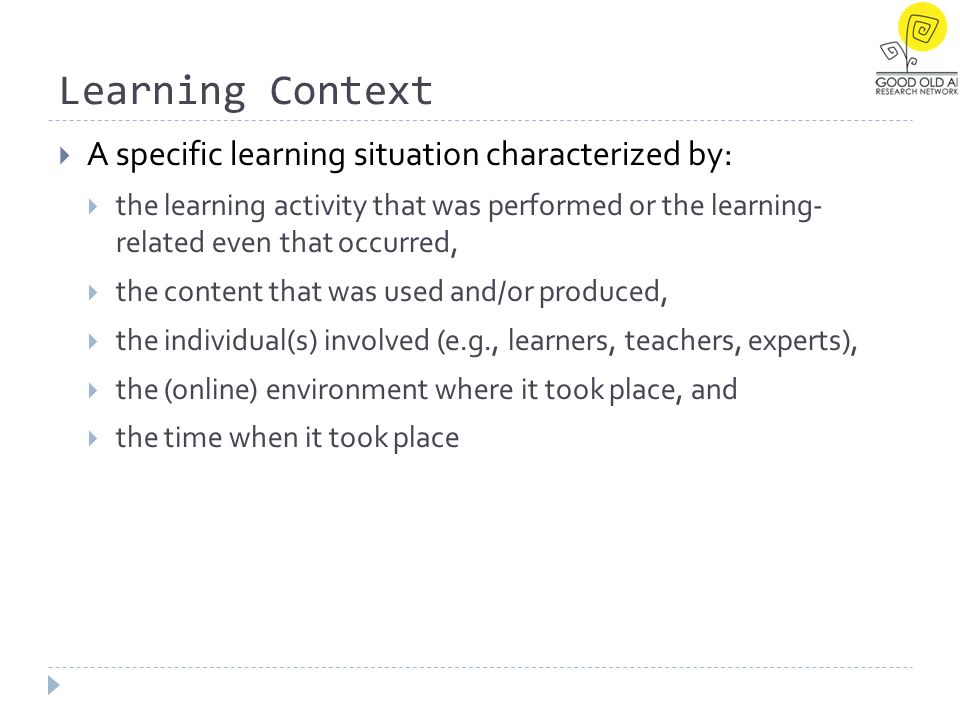 GOOD OLD AI
RESEARCH NETWORK

Learning Context

A specific learning situation characterized by:

the learning activity that was performed or the learning-related even that occurred,

the content that was used and/or produced,

the individual(s) involved (e.g., learners, teachers, experts),

the (online) environment where it took place, and

the time when it took place